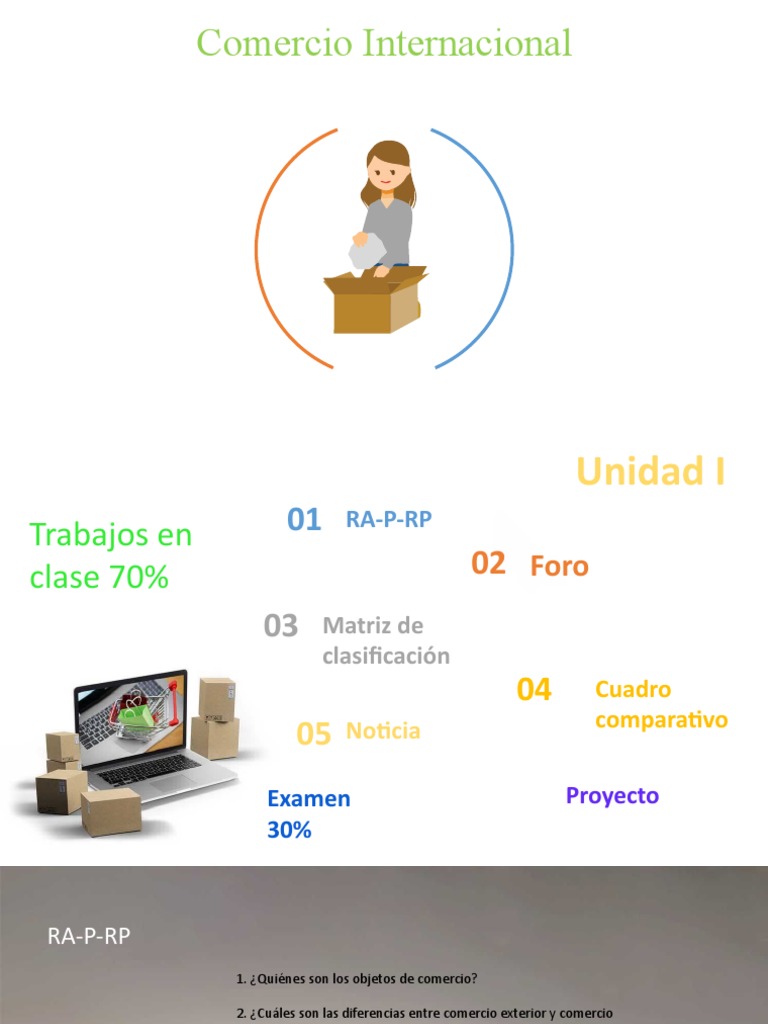 Comercio Internacional

Unidad I

Trabajos en clase 70%

01 RA-P-RP

02 Foro

03 Matriz de clasificación

04 Cuadro comparativo

05 Noticia

Examen 30%

Proyecto

RA-P-RP

1. ¿Quiénes son los objetos de comercio?

2. ¿Cuáles son las diferencias entre comercio exterior y comercio